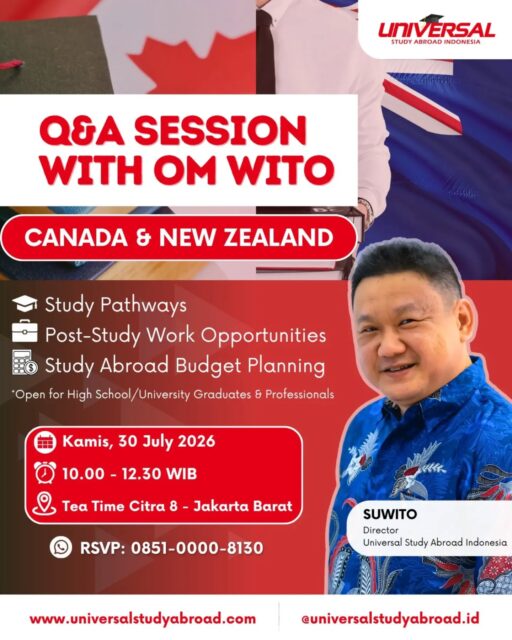 UNIVERSAL
STUDY ABROAD INDONESIA

Q&A SESSION WITH OM WITO

CANADA & NEW ZEALAND

Study Pathways
Post-Study Work Opportunities
Study Abroad Budget Planning

*Open for High School/University Graduates & Professionals

Kamis, 30 July 2026
10.00 - 12.30 WIB
Tea Time Citra 8 - Jakarta Barat

RSVP: 0851-0000-8130

SUWITO
Director
Universal Study Abroad Indonesia

www.universalstudyabroad.com
@universalstudyabroad.id